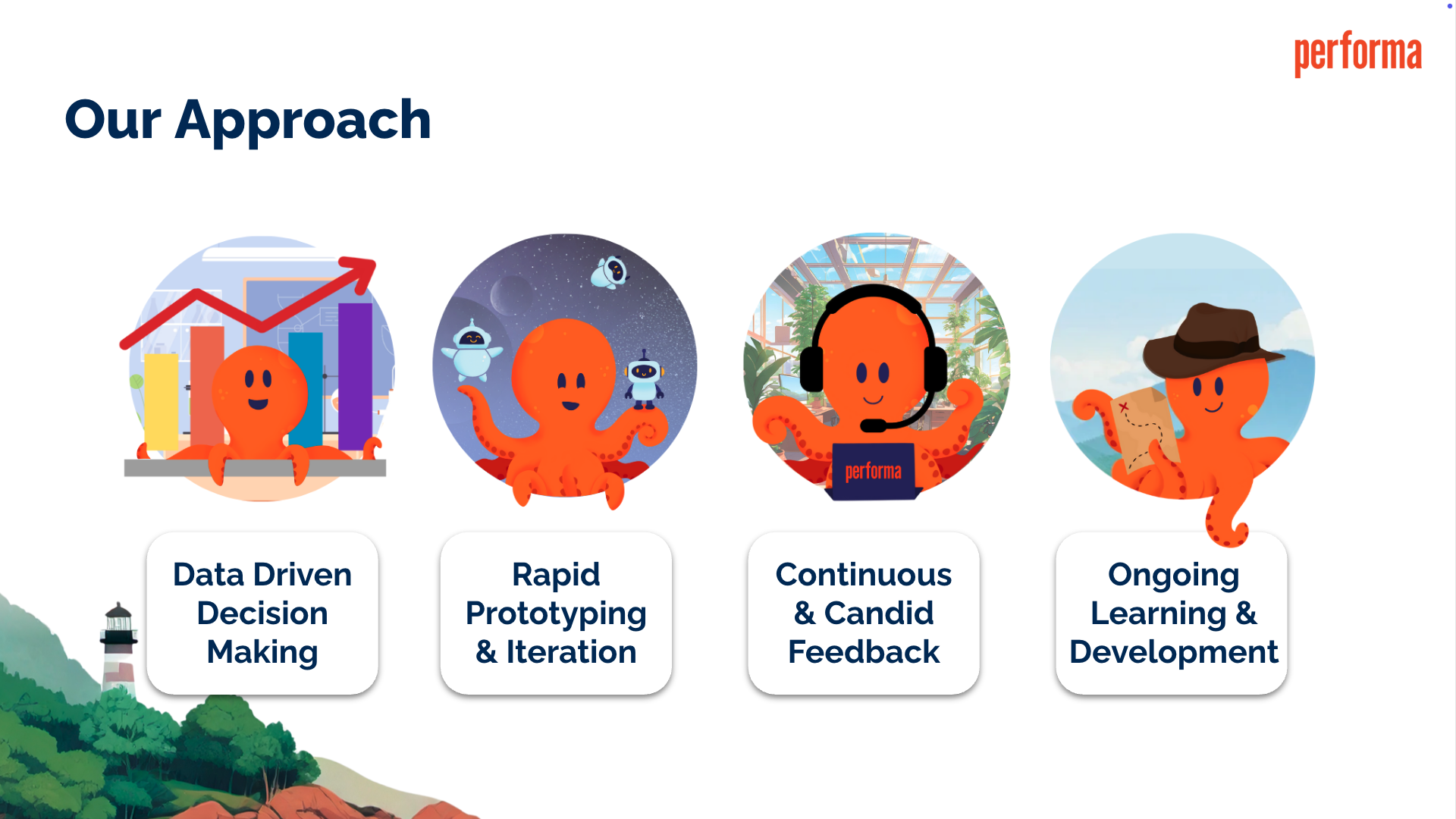 performa

Our Approach

performa

Data Driven Decision Making

Rapid Prototyping & Iteration

Continuous & Candid Feedback

Ongoing Learning & Development